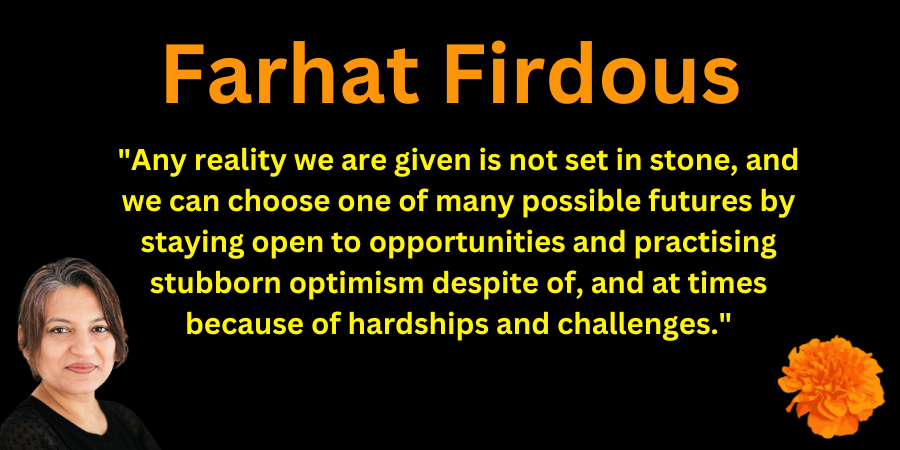 Farhat Firdous

"Any reality we are given is not set in stone, and we can choose one of many possible futures by staying open to opportunities and practising stubborn optimism despite of, and at times because of hardships and challenges."